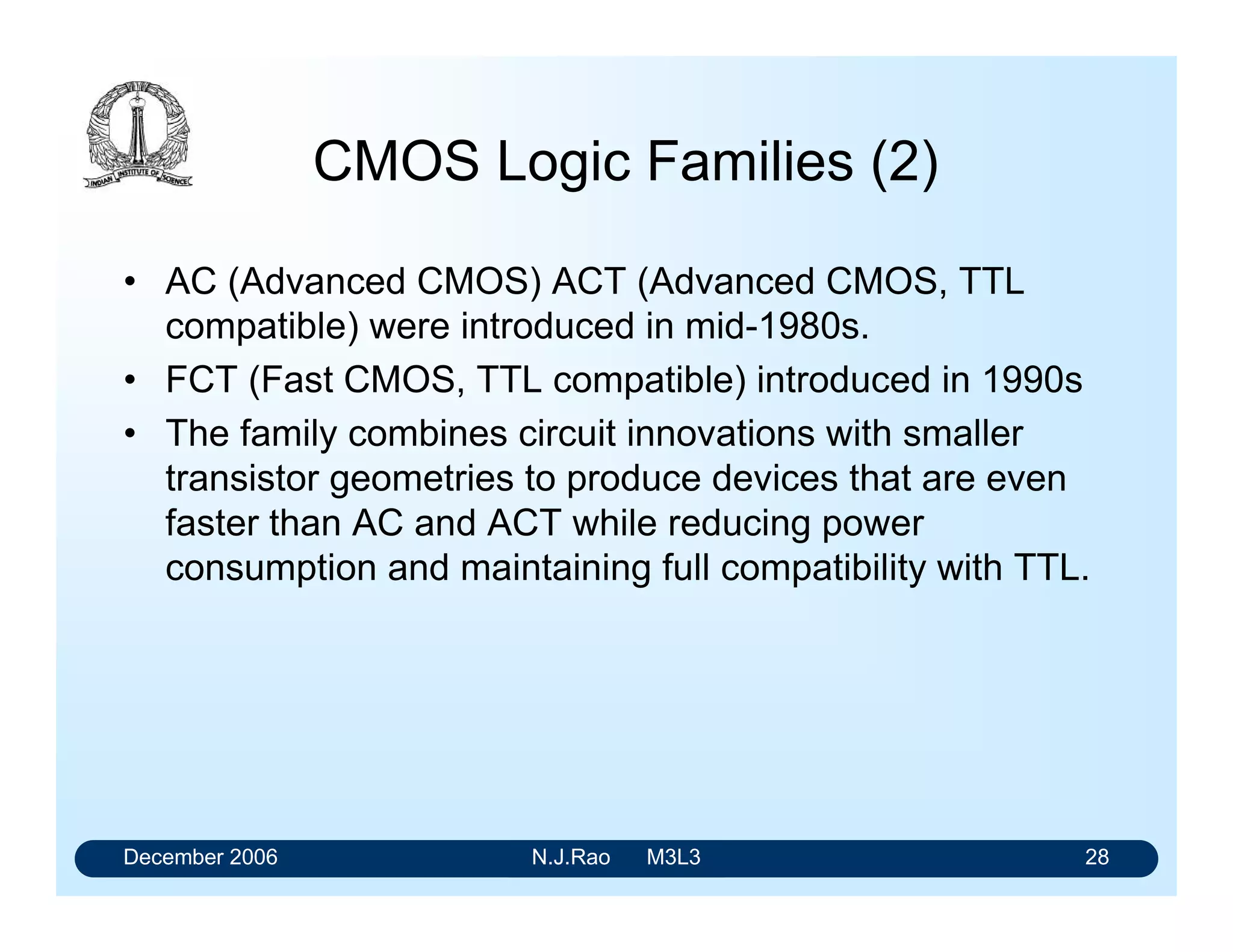 INDIAN INSTITUTE OF SCIENCE

CMOS Logic Families (2)

• AC (Advanced CMOS) ACT (Advanced CMOS, TTL compatible) were introduced in mid-1980s.
• FCT (Fast CMOS, TTL compatible) introduced in 1990s
• The family combines circuit innovations with smaller transistor geometries to produce devices that are even faster than AC and ACT while reducing power consumption and maintaining full compatibility with TTL.

December 2006 N.J.Rao M3L3 28